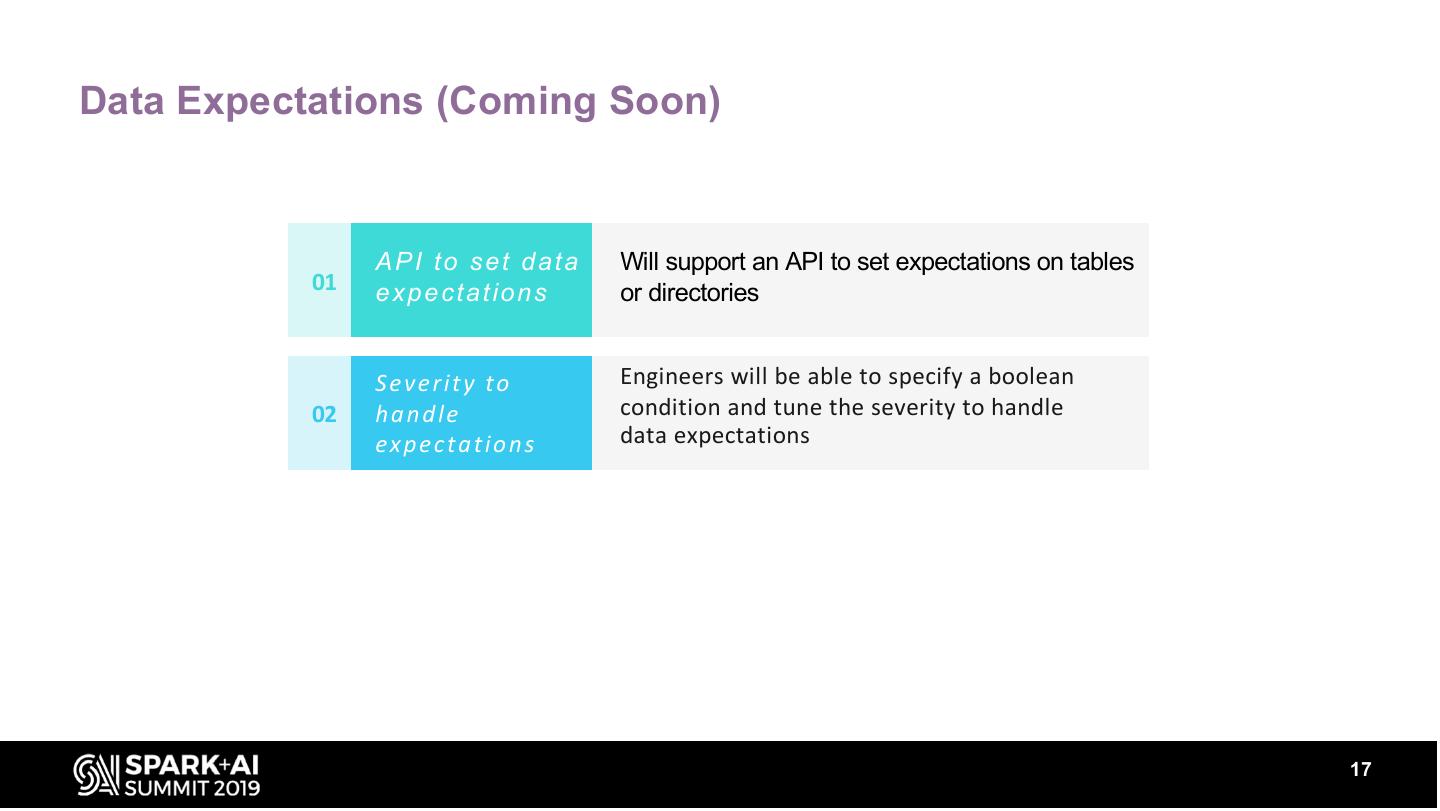 Data Expectations (Coming Soon)

01

API to set data expectations

Will support an API to set expectations on tables or directories

02

Severity to handle expectations

Engineers will be able to specify a boolean condition and tune the severity to handle data expectations

SPARK+AI SUMMIT 2019

17